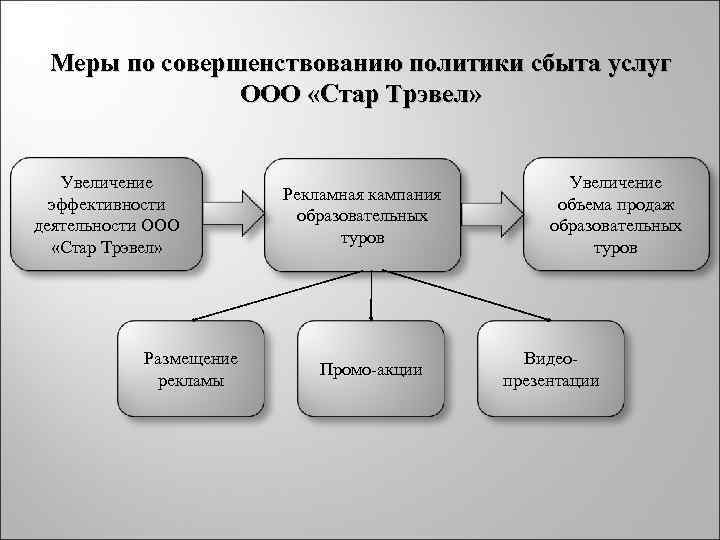 Меры по совершенствованию политики сбыта услуг ООО «Стар Трэвел»

Увеличение эффективности деятельности ООО «Стар Трэвел»

Рекламная кампания образовательных туров

Увеличение объема продаж образовательных туров

Размещение рекламы

Промо-акции

Видео-презентации